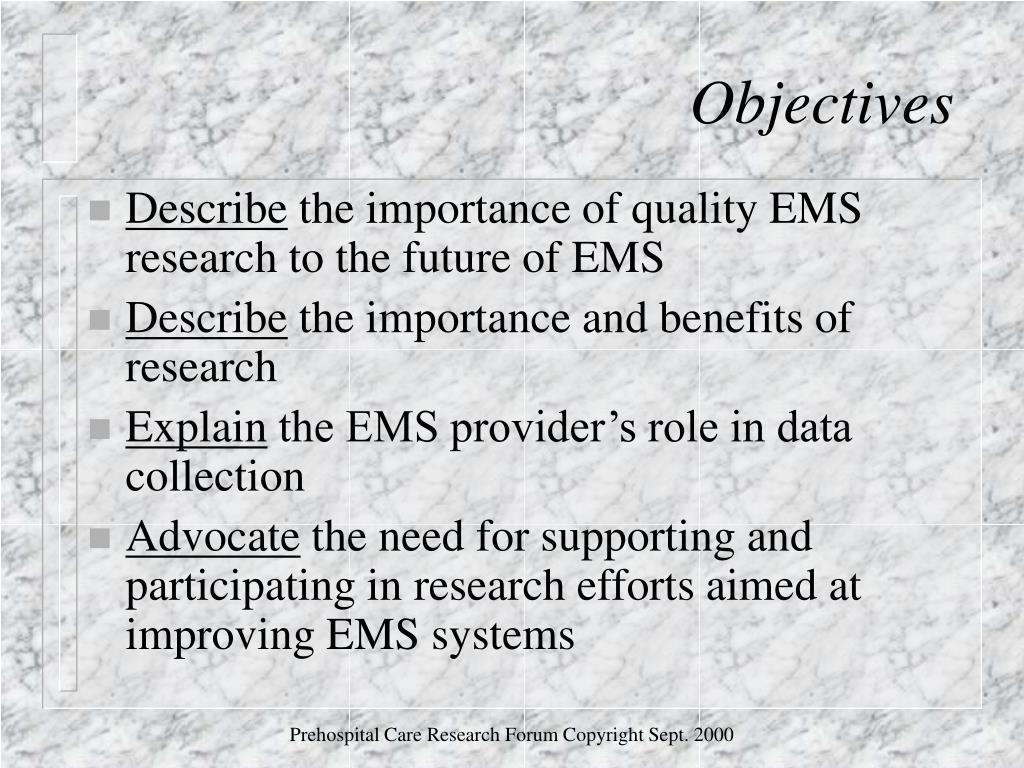 Objectives

- Describe the importance of quality EMS research to the future of EMS
- Describe the importance and benefits of research
- Explain the EMS provider’s role in data collection
- Advocate the need for supporting and participating in research efforts aimed at improving EMS systems

Prehospital Care Research Forum Copyright Sept. 2000